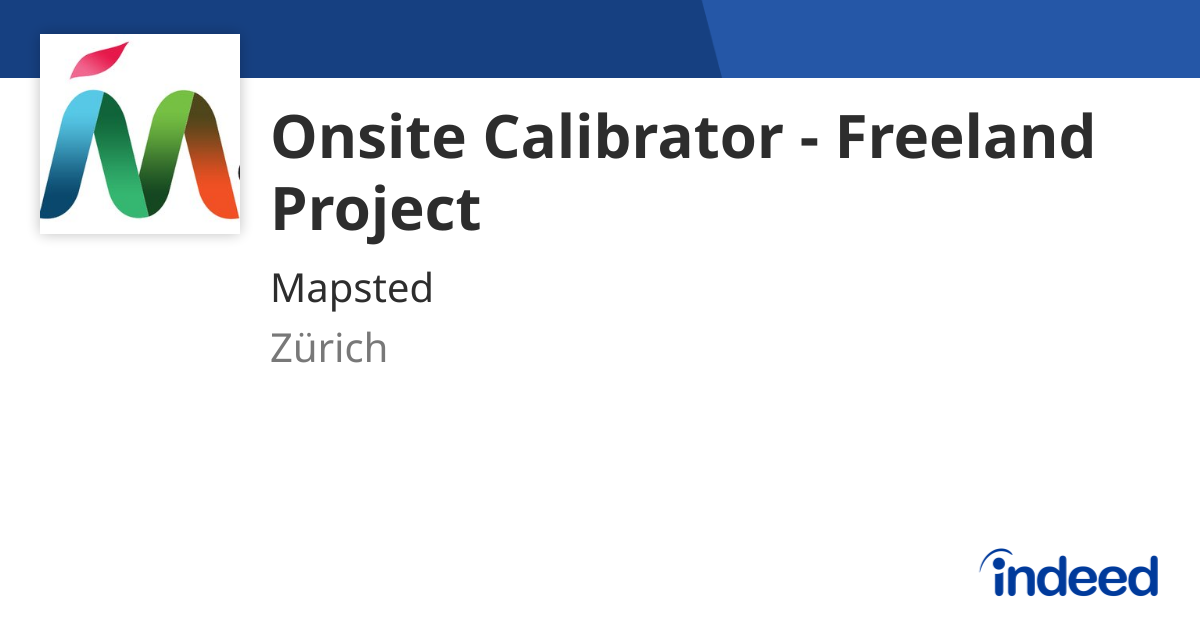 Onsite Calibrator - Freeland Project

Mapsted

Zürich

indeed